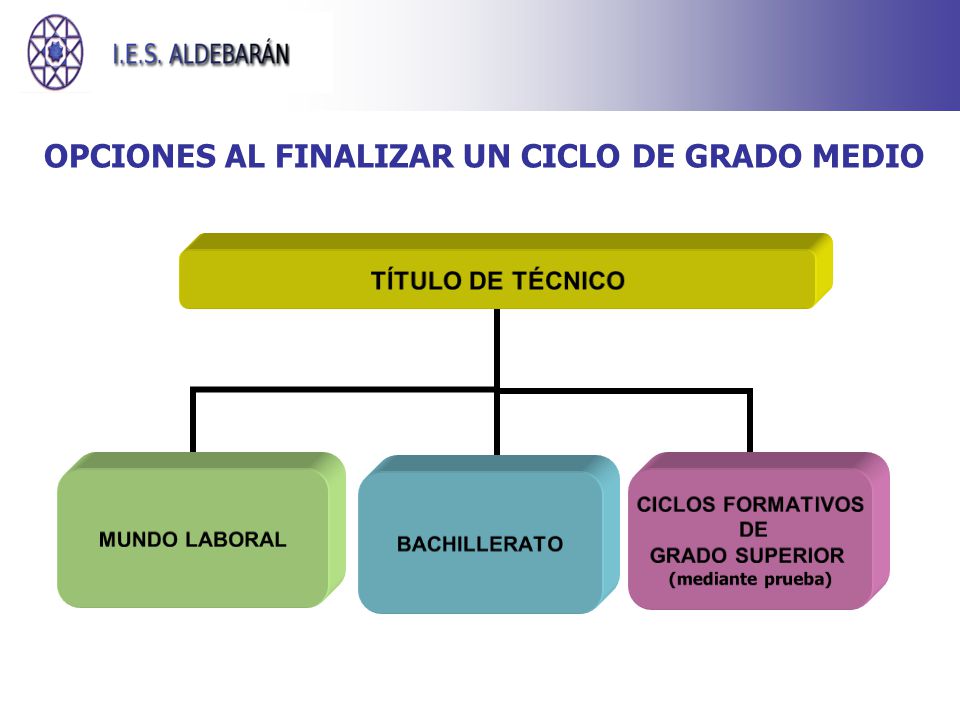 I.E.S. ALDEBARÁN

OPCIONES AL FINALIZAR UN CICLO DE GRADO MEDIO

TÍTULO DE TÉCNICO

MUNDO LABORAL

BACHILLERATO

CICLOS FORMATIVOS DE GRADO SUPERIOR (mediante prueba)